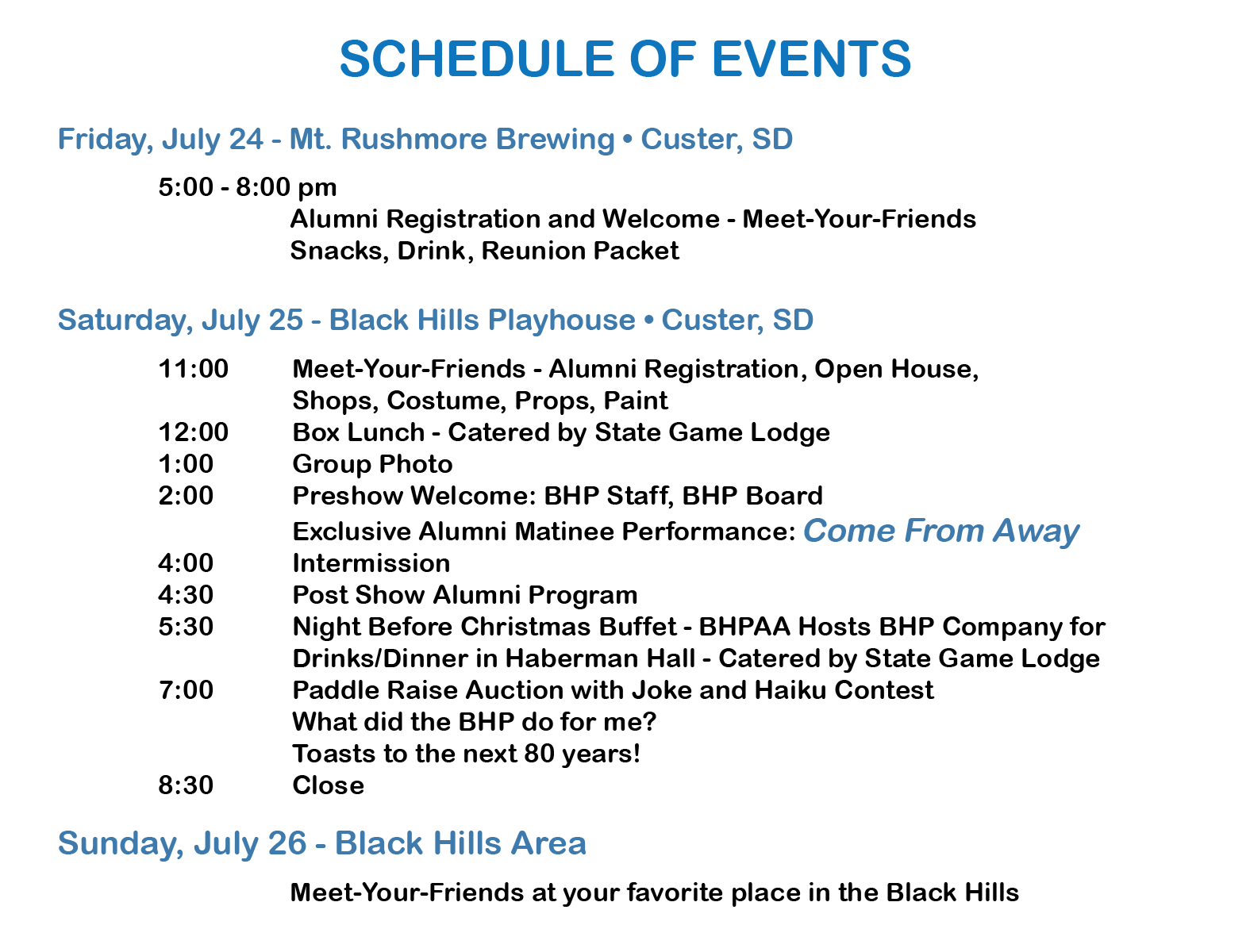 SCHEDULE OF EVENTS

Friday, July 24 - Mt. Rushmore Brewing • Custer, SD

5:00 - 8:00 pm
Alumni Registration and Welcome - Meet-Your-Friends
Snacks, Drink, Reunion Packet

Saturday, July 25 - Black Hills Playhouse • Custer, SD

11:00 Meet-Your-Friends - Alumni Registration, Open House, Shops, Costume, Props, Paint
12:00 Box Lunch - Catered by State Game Lodge
1:00 Group Photo
2:00 Preshow Welcome: BHP Staff, BHP Board
Exclusive Alumni Matinee Performance: Come From Away
4:00 Intermission
4:30 Post Show Alumni Program
5:30 Night Before Christmas Buffet - BHPAA Hosts BHP Company for Drinks/Dinner in Haberman Hall - Catered by State Game Lodge
7:00 Paddle Raise Auction with Joke and Haiku Contest
What did the BHP do for me?
Toasts to the next 80 years!
8:30 Close

Sunday, July 26 - Black Hills Area

Meet-Your-Friends at your favorite place in the Black Hills